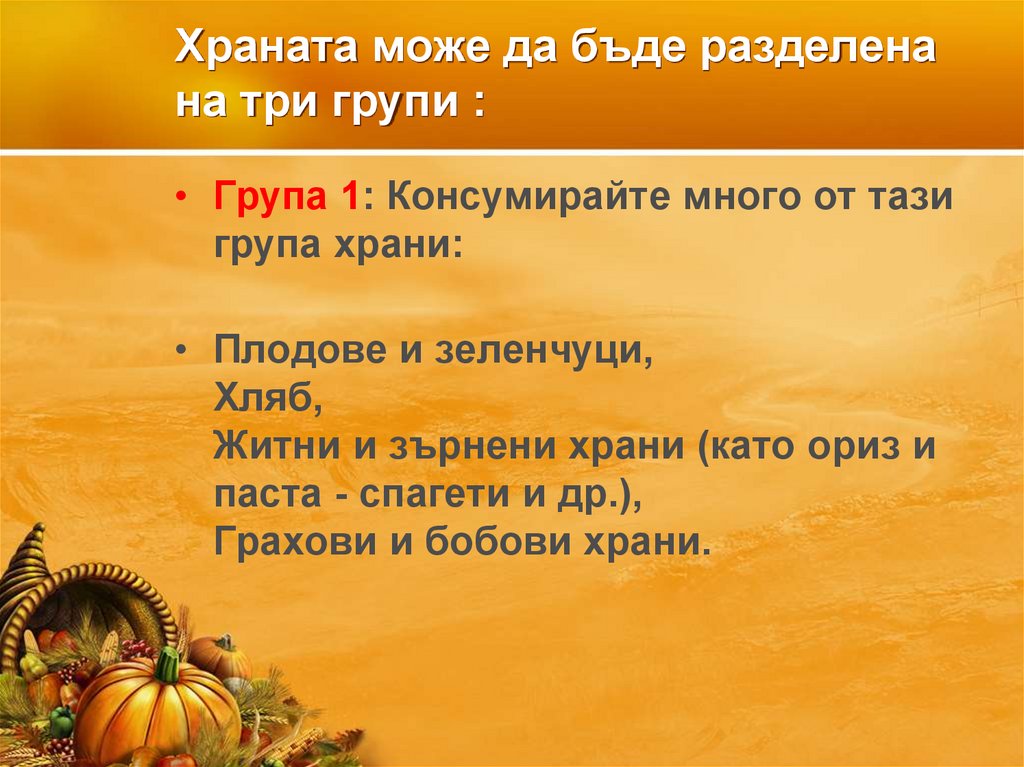 Храната може да бъде разделена на три групи :

• Група 1: Консумирайте много от тази група храни:

• Плодове и зеленчуци,
Хляб,
Житни и зърнени храни (като ориз и паста - спагети и др.),
Грахови и бобови храни.